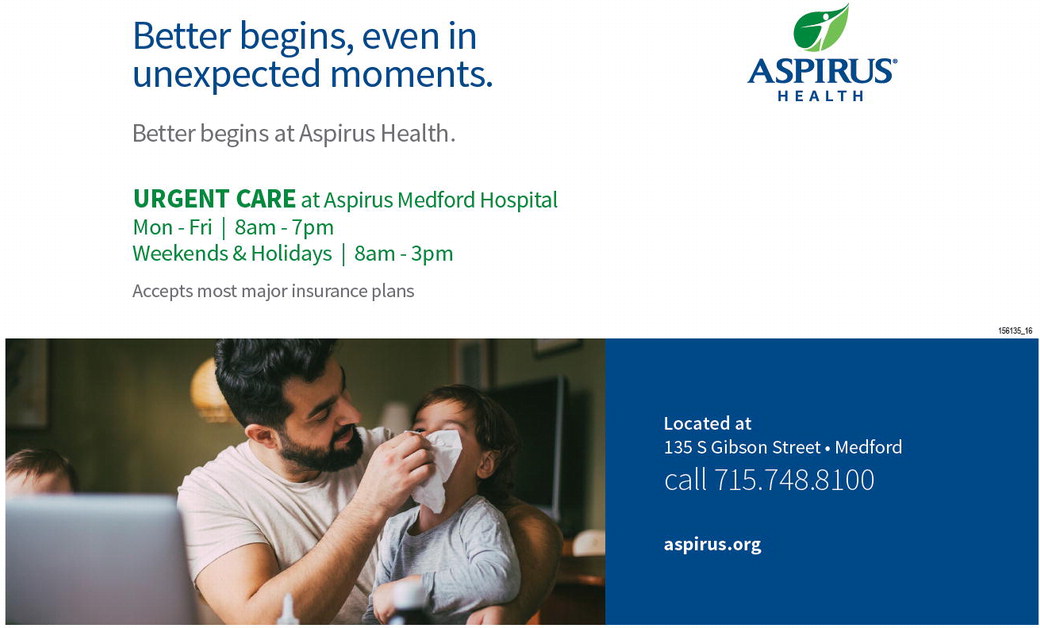 Better begins, even in unexpected moments.

ASPIRUS® HEALTH

Better begins at Aspirus Health.

URGENT CARE at Aspirus Medford Hospital
Mon - Fri | 8am - 7pm
Weekends & Holidays | 8am - 3pm

Accepts most major insurance plans

156135_16

Located at
135 S Gibson Street • Medford
call 715.748.8100

aspirus.org